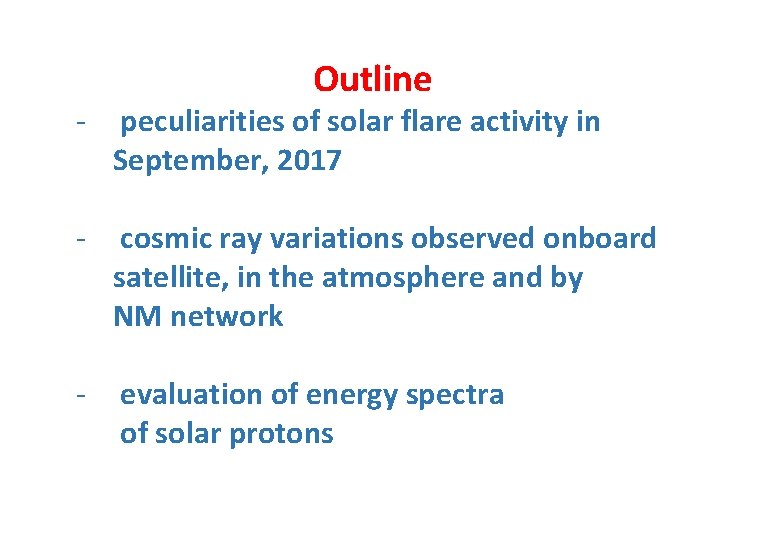 Outline

- peculiarities of solar flare activity in September, 2017

- cosmic ray variations observed onboard satellite, in the atmosphere and by NM network

- evaluation of energy spectra of solar protons